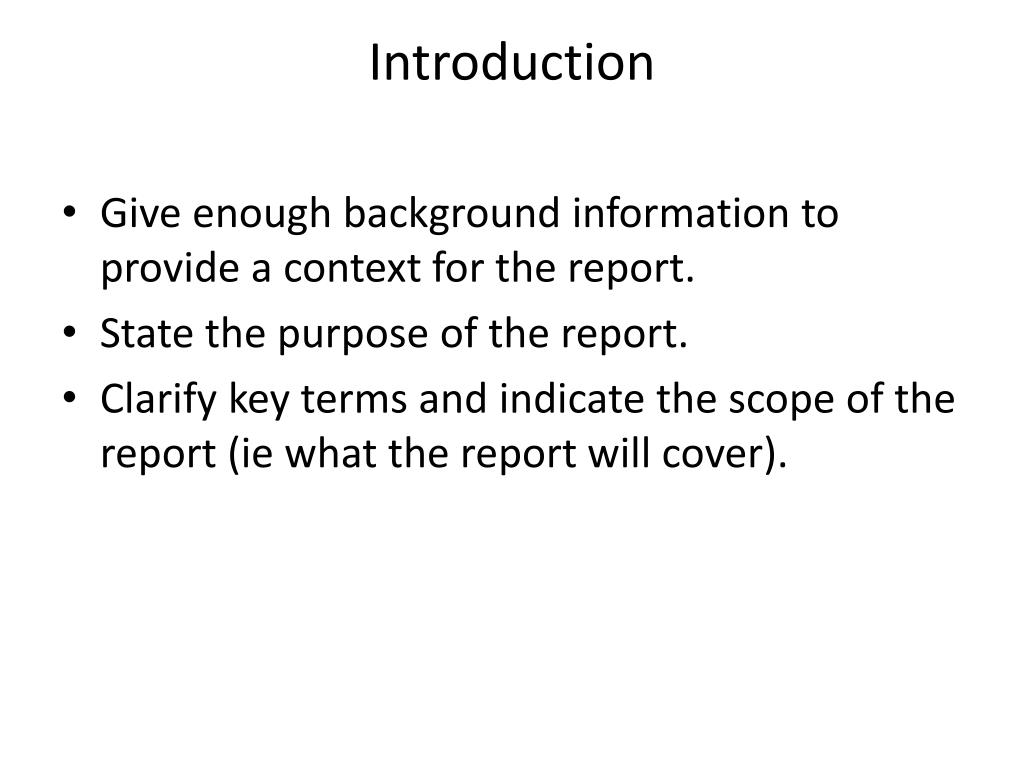 Introduction

• Give enough background information to provide a context for the report.
• State the purpose of the report.
• Clarify key terms and indicate the scope of the report (ie what the report will cover).